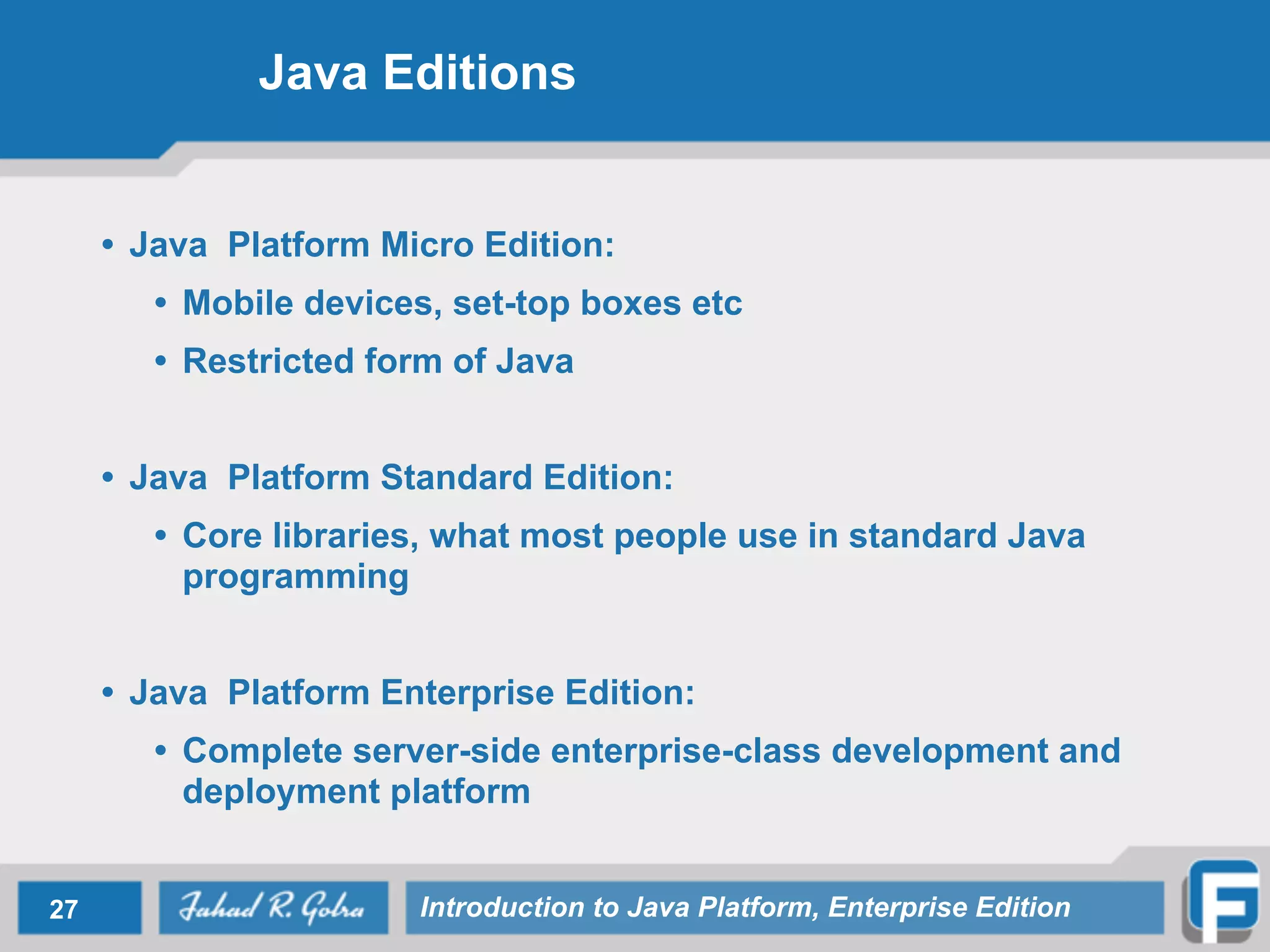 Java Editions

• Java Platform Micro Edition:
  • Mobile devices, set-top boxes etc
  • Restricted form of Java

• Java Platform Standard Edition:
  • Core libraries, what most people use in standard Java programming

• Java Platform Enterprise Edition:
  • Complete server-side enterprise-class development and deployment platform

27 Fahad R. Golra Introduction to Java Platform, Enterprise Edition